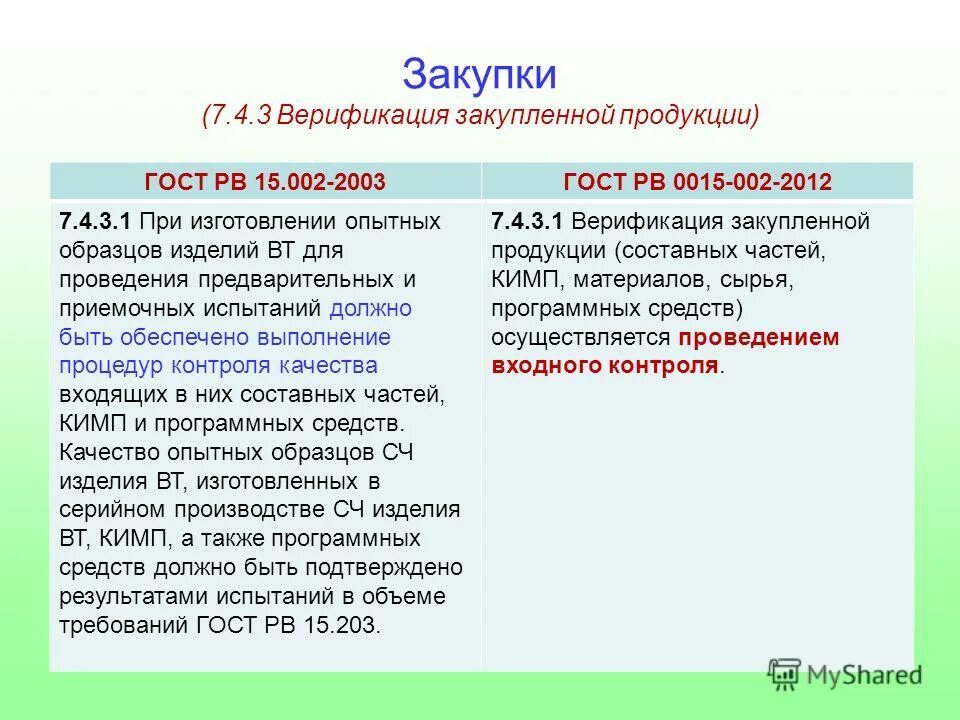 Закупки
(7.4.3 Верификация закупленной продукции)

| ГОСТ РВ 15.002-2003 | ГОСТ РВ 0015-002-2012 |
|---|---|
| 7.4.3.1 При изготовлении опытных образцов изделий ВТ для проведения предварительных и приемочных испытаний должно быть обеспечено выполнение процедур контроля качества входящих в них составных частей, КИМП и программных средств. Качество опытных образцов СЧ изделия ВТ, изготовленных в серийном производстве СЧ изделия ВТ, КИМП, а также программных средств должно быть подтверждено результатами испытаний в объеме требований ГОСТ РВ 15.203. | 7.4.3.1 Верификация закупленной продукции (составных частей, КИМП, материалов, сырья, программных средств) осуществляется проведением входного контроля. |

MyShared